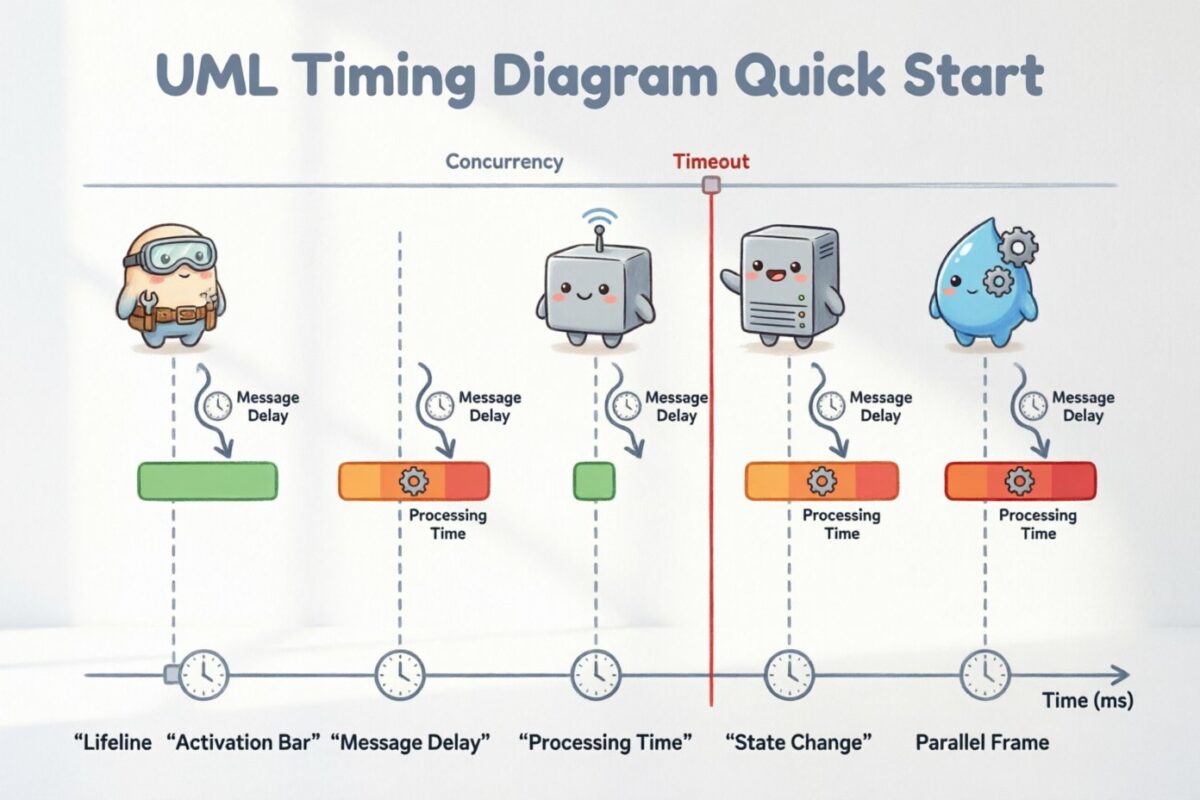 UML Timing Diagram Quick Start

Concurrency

Timeout

Message Delay

Message Delay

Message Delay

Message Delay

Message Delay

Processing Time

Processing Time

Processing Time

Time (ms)

“Lifeline “Activation Bar” “Message Delay” “Processing Time” “State Change” Parallel Frame